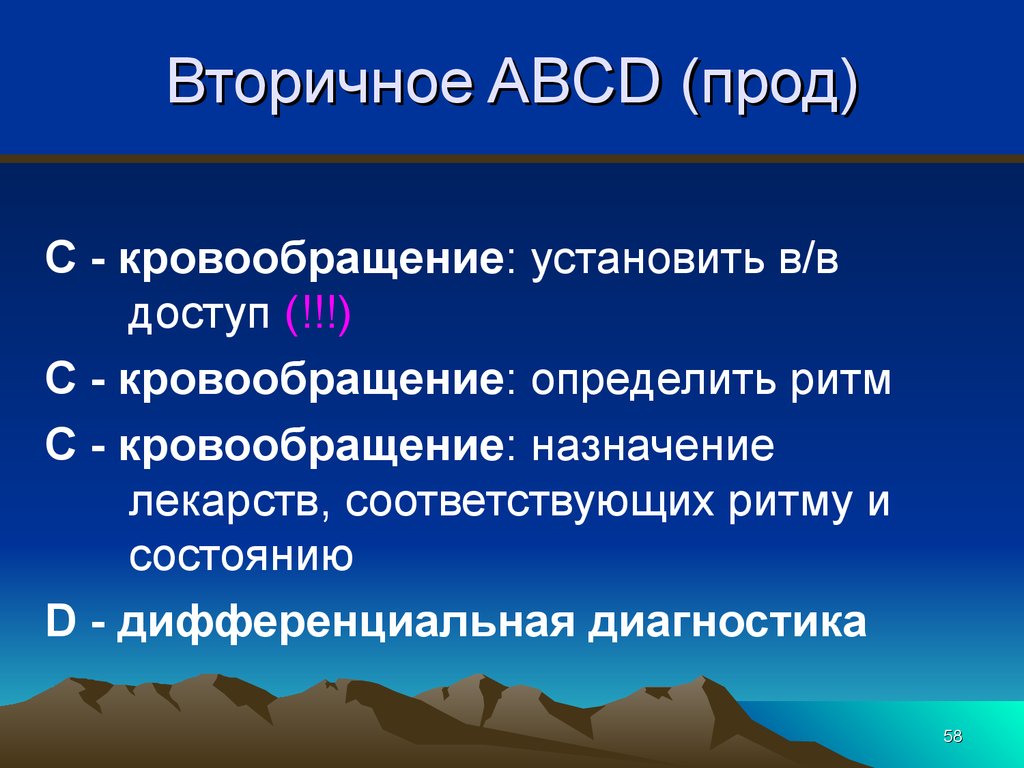 Вторичное ABCD (прод)

C - кровообращение: установить в/в доступ (!!!)

C - кровообращение: определить ритм

C - кровообращение: назначение лекарств, соответствующих ритму и состоянию

D - дифференциальная диагностика

58